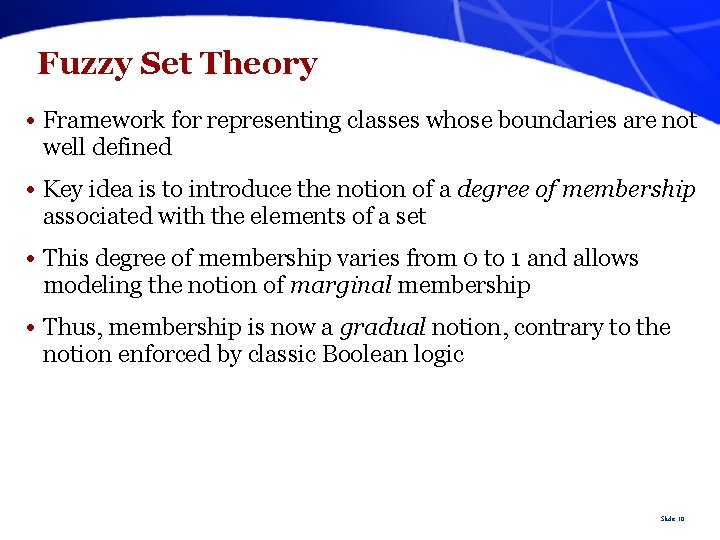 Fuzzy Set Theory

• Framework for representing classes whose boundaries are not well defined

• Key idea is to introduce the notion of a degree of membership associated with the elements of a set

• This degree of membership varies from 0 to 1 and allows modeling the notion of marginal membership

• Thus, membership is now a gradual notion, contrary to the notion enforced by classic Boolean logic

Slide 10